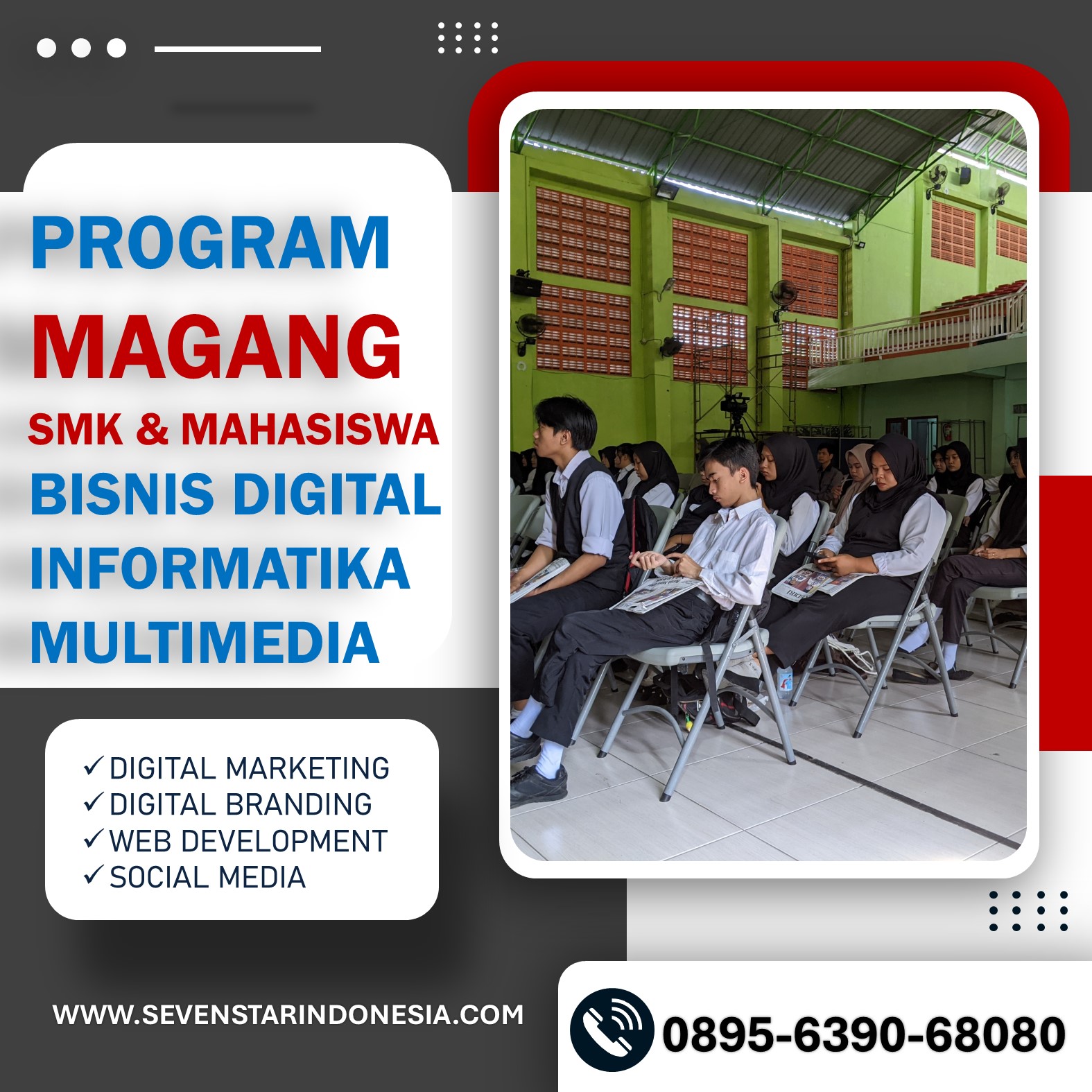 PROGRAM
MAGANG
SMK & MAHASISWA
BISNIS DIGITAL
INFORMATIKA
MULTIMEDIA

✓ DIGITAL MARKETING
✓ DIGITAL BRANDING
✓ WEB DEVELOPMENT
✓ SOCIAL MEDIA

WWW.SEVENSTARINDONESIA.COM

0895-6390-68080